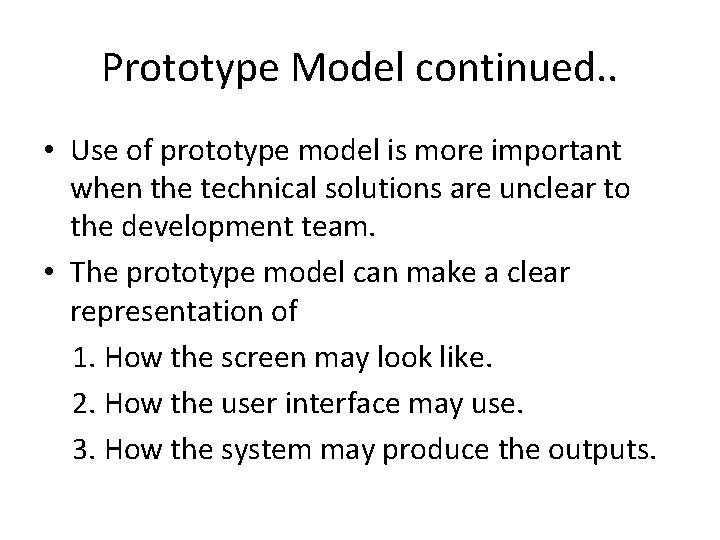 Prototype Model continued..

• Use of prototype model is more important when the technical solutions are unclear to the development team.
• The prototype model can make a clear representation of
1. How the screen may look like.
2. How the user interface may use.
3. How the system may produce the outputs.